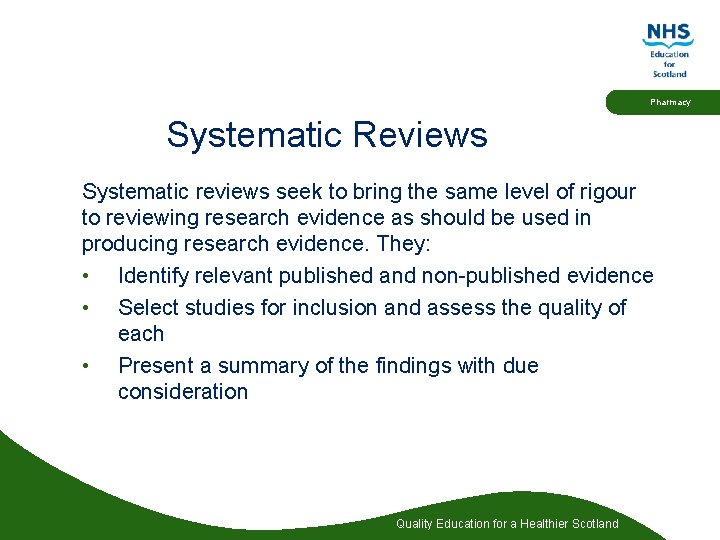 NHS
Education for Scotland

Pharmacy

Systematic Reviews

Systematic reviews seek to bring the same level of rigour to reviewing research evidence as should be used in producing research evidence. They:

• Identify relevant published and non-published evidence
• Select studies for inclusion and assess the quality of each
• Present a summary of the findings with due consideration

Quality Education for a Healthier Scotland